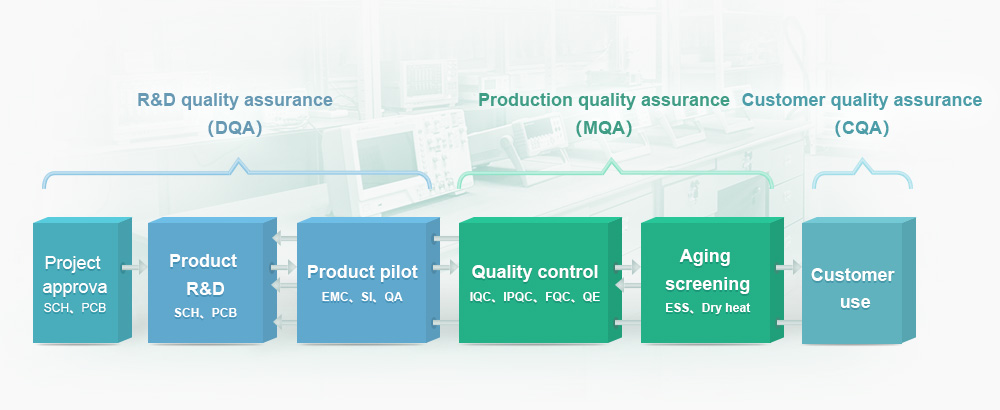 R&D quality assurance
（DQA）

Production quality assurance
（MQA）

Customer quality assurance
（CQA）

Project approva
SCH、PCB

Product R&D
SCH、PCB

Product pilot
EMC、SI、QA

Quality control
IQC、IPQC、FQC、QE

Aging screening
ESS、Dry heat

Customer use